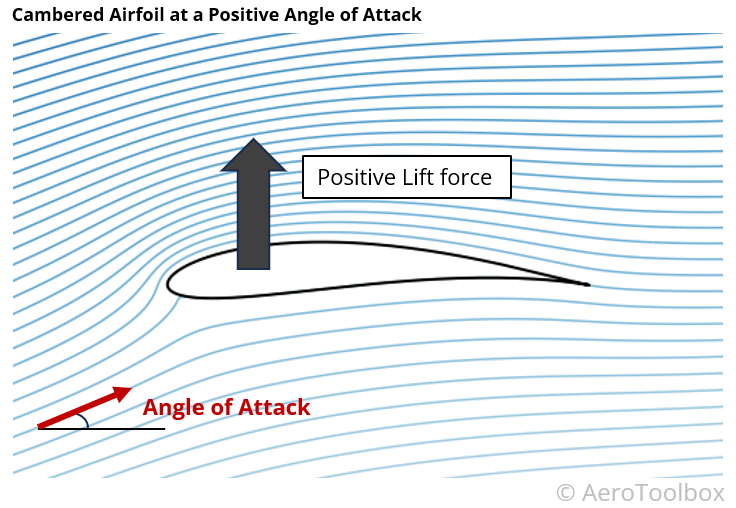 Cambered Airfoil at a Positive Angle of Attack

Positive Lift force

Angle of Attack

© AeroToolbox